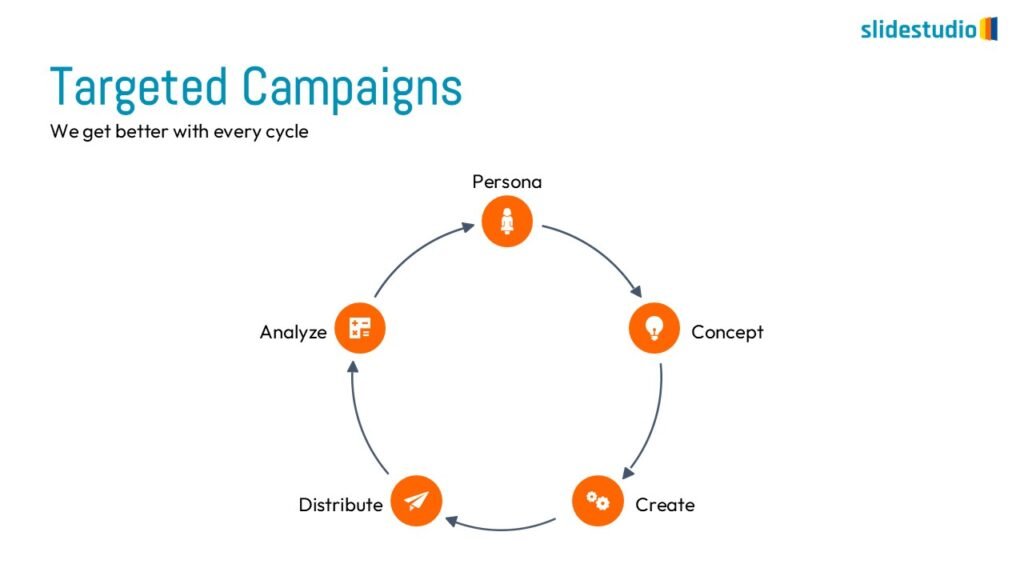 slidestudio

Targeted Campaigns

We get better with every cycle

Persona

Concept

Create

Distribute

Analyze